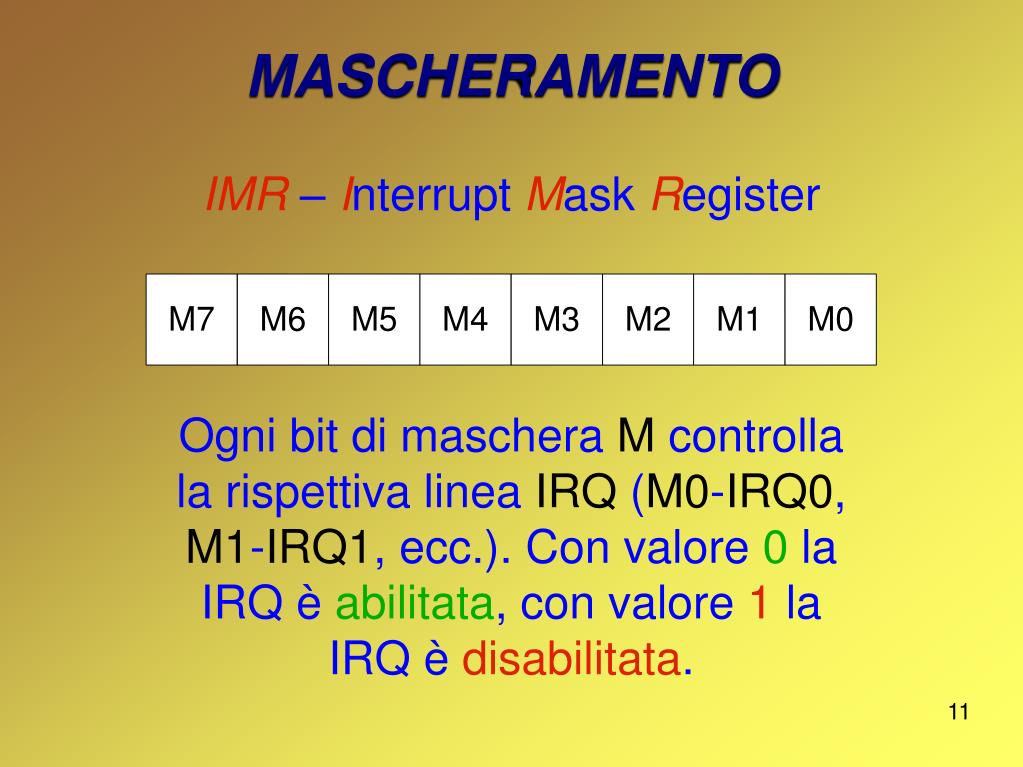 MASCHERAMENTO

IMR – Interrupt Mask Register

| M7 | M6 | M5 | M4 | M3 | M2 | M1 | M0 |
|---|---|---|---|---|---|---|---|

Ogni bit di maschera M controlla la rispettiva linea IRQ (M0-IRQ0, M1-IRQ1, ecc.). Con valore 0 la IRQ è abilitata, con valore 1 la IRQ è disabilitata.

11